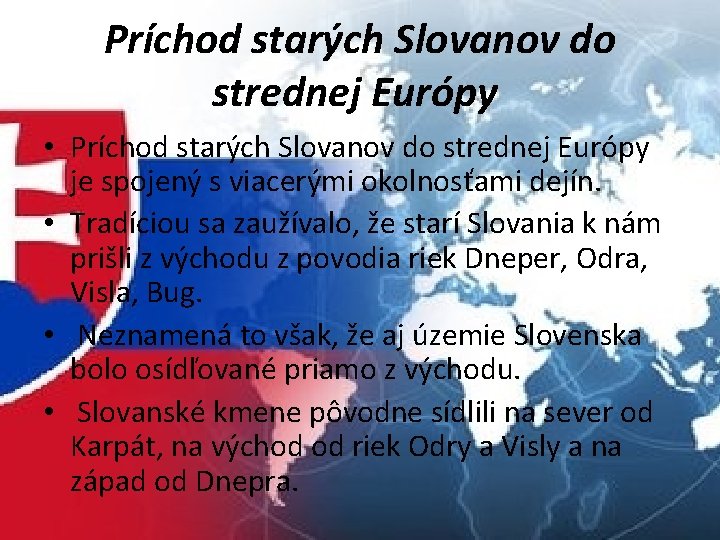 Príchod starých Slovanov do strednej Európy

• Príchod starých Slovanov do strednej Európy je spojený s viacerými okolnosťami dejín.
• Tradíciou sa zaužívalo, že starí Slovania k nám prišli z východu z povodia riek Dneper, Odra, Visla, Bug.
• Neznamená to však, že aj územie Slovenska bolo osídľované priamo z východu.
• Slovanské kmene pôvodne sídlili na sever od Karpát, na východ od riek Odry a Visly a na západ od Dnepra.